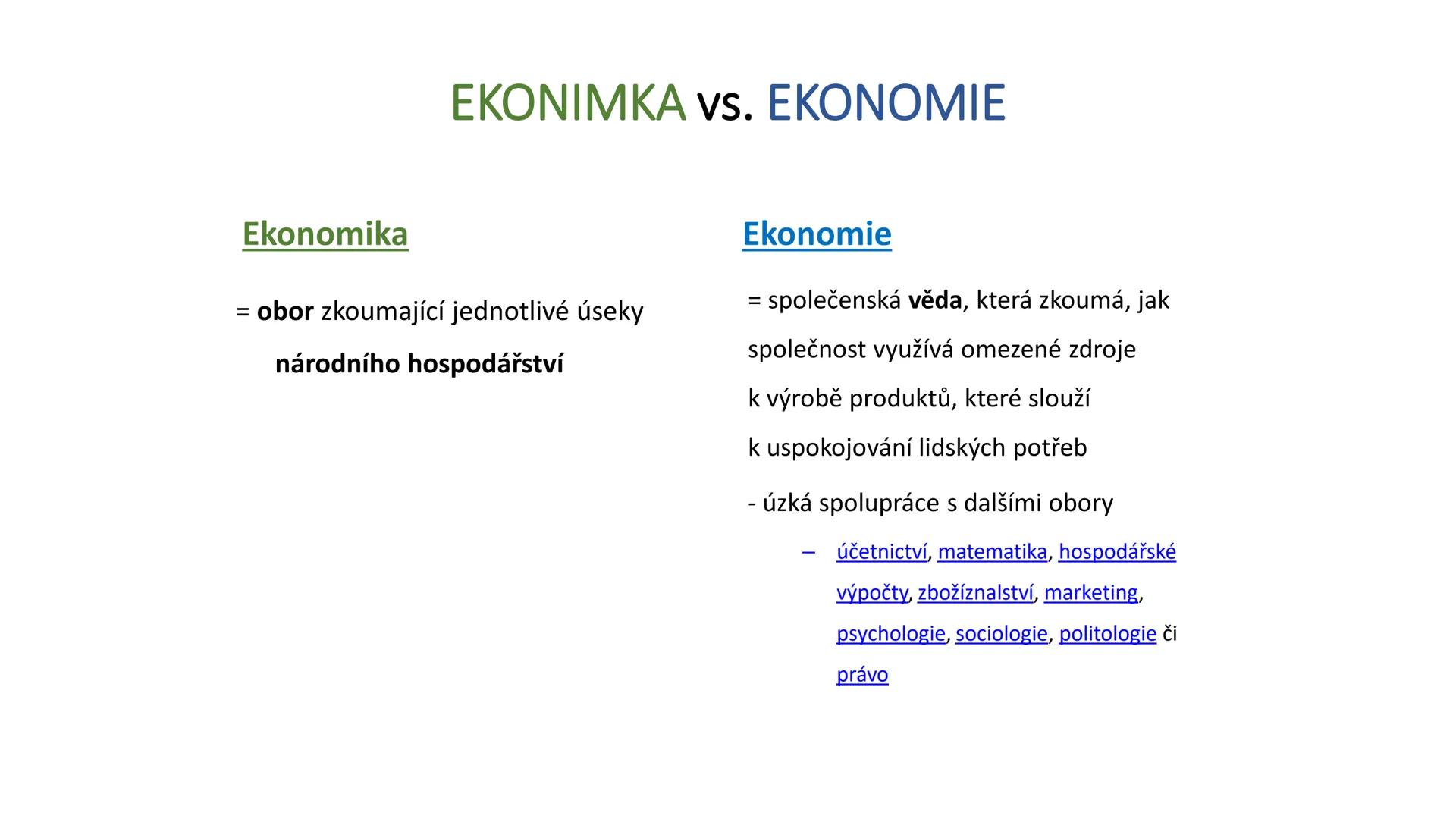 EKONIMKA vs. EKONOMIE

Ekonomika

= obor zkoumající jednotlivé úseky národního hospodářství

Ekonomie

= společenská věda, která zkoumá, jak společnost využívá omezené zdroje k výrobě produktů, které slouží k uspokojování lidských potřeb

- úzká spolupráce s dalšími obory

– účetnictví, matematika, hospodářské výpočty, zbožíznalství, marketing, psychologie, sociologie, politologie či právo